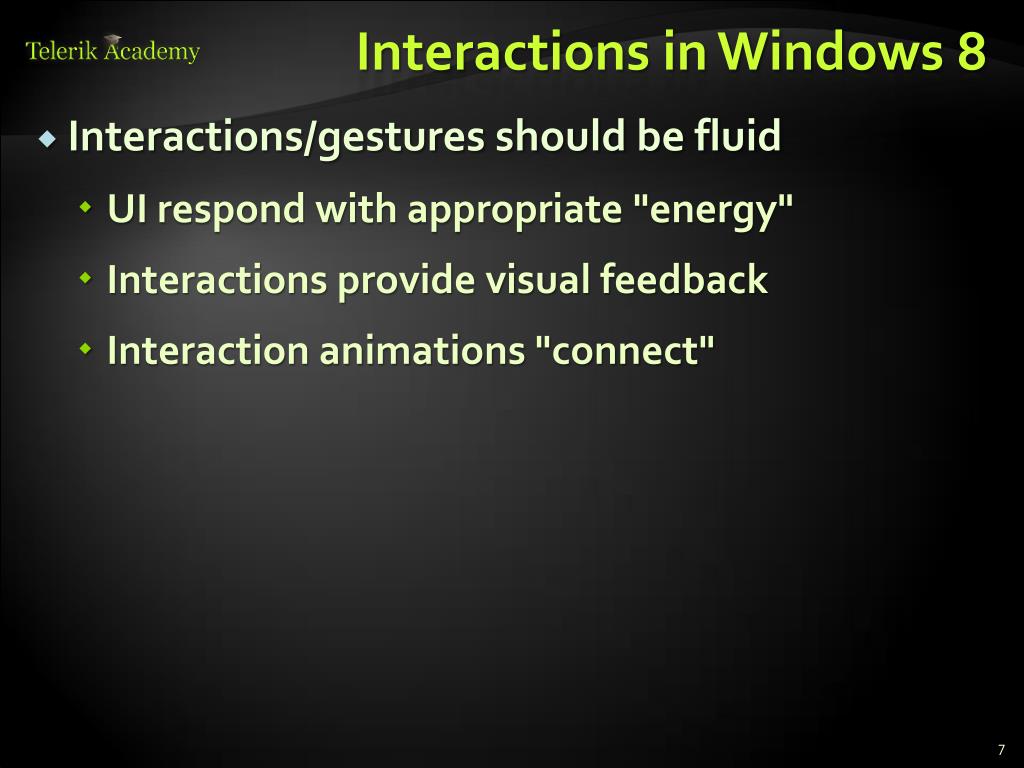 Telerik Academy

Interactions in Windows 8

Interactions/gestures should be fluid

UI respond with appropriate "energy"

Interactions provide visual feedback

Interaction animations "connect"

7